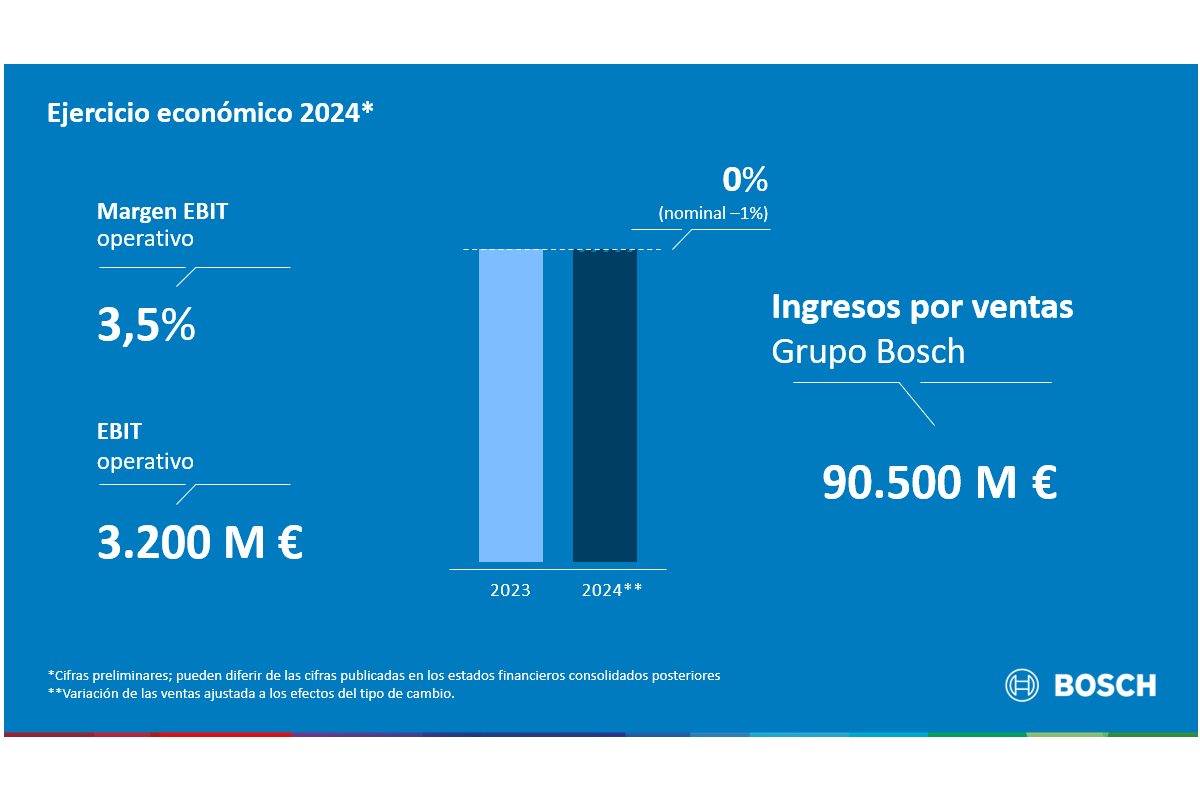 Ejercicio económico 2024*

Margen EBIT operativo

3,5%

EBIT operativo

3.200 M €

0%
(nominal –1%)

2023
2024**

Ingresos por ventas
Grupo Bosch

90.500 M €

*Cifras preliminares; pueden diferir de las cifras publicadas en los estados financieros consolidados posteriores
**Variación de las ventas ajustada a los efectos del tipo de cambio.

BOSCH